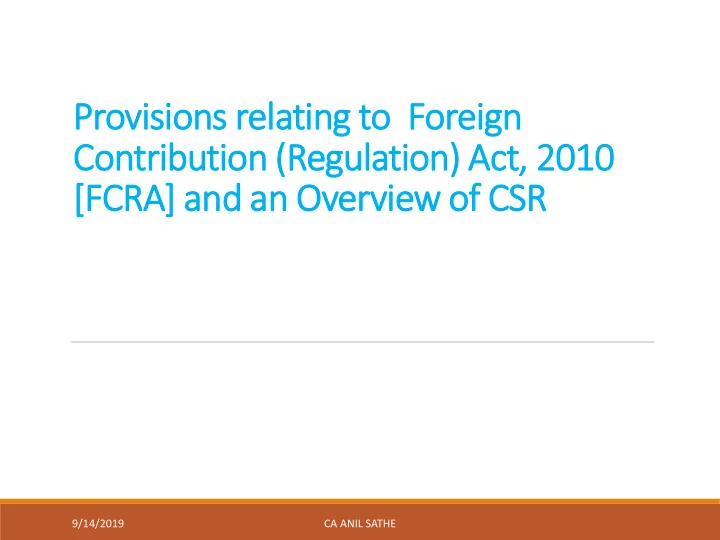 Provisions relating to  Foreign Contribution (Regulation) Act, 2010 [FCRA] and an Overview of CSR

9/14/2019

CA ANIL SATHE